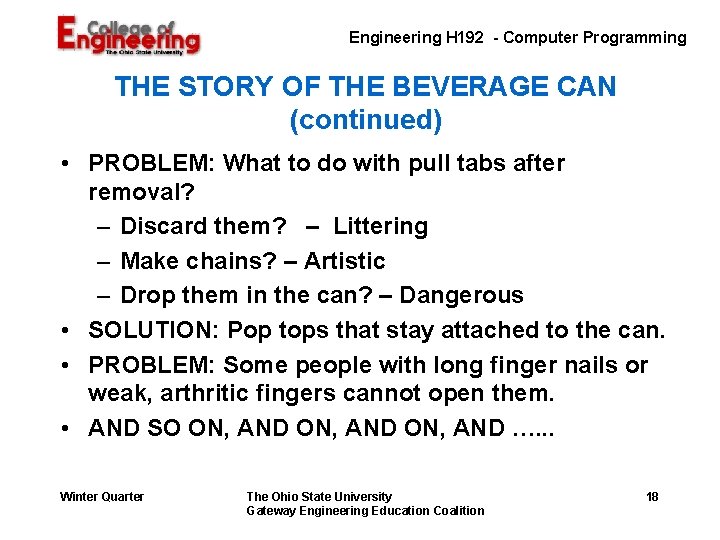 College of Engineering
The Ohio State University

Engineering H192 - Computer Programming

THE STORY OF THE BEVERAGE CAN (continued)

• PROBLEM: What to do with pull tabs after removal?
– Discard them? – Littering
– Make chains? – Artistic
– Drop them in the can? – Dangerous
• SOLUTION: Pop tops that stay attached to the can.
• PROBLEM: Some people with long finger nails or weak, arthritic fingers cannot open them.
• AND SO ON, AND ON, AND ON, AND …...

Winter Quarter

The Ohio State University
Gateway Engineering Education Coalition

18